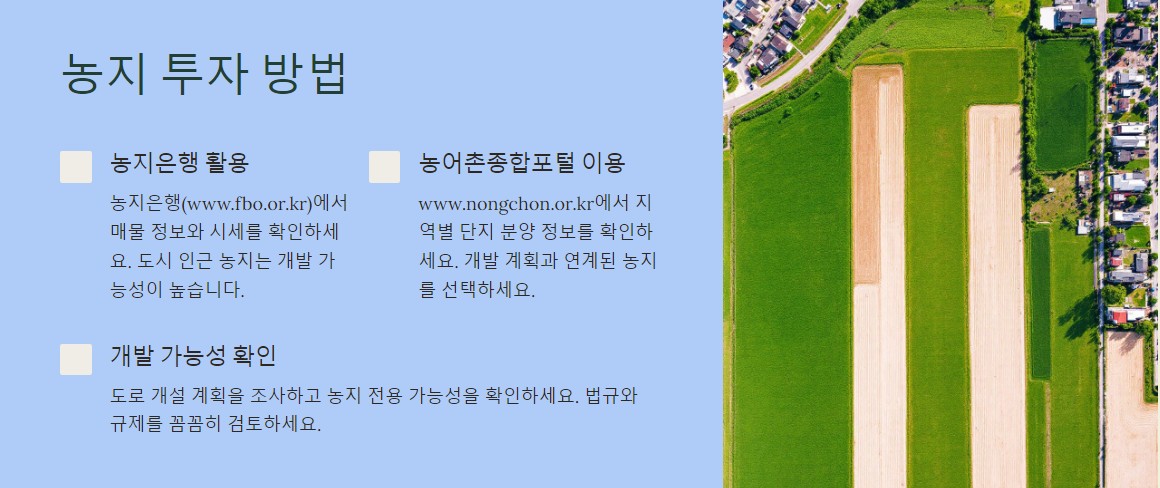 농지 투자 방법

농지은행 활용

농지은행(www.fbo.or.kr)에서 매물 정보와 시세를 확인하세요. 도시 인근 농지는 개발 가능성이 높습니다.

농어촌종합포털 이용

www.nongchon.or.kr에서 지역별 단지 분양 정보를 확인하세요. 개발 계획과 연계된 농지를 선택하세요.

개발 가능성 확인

도로 개설 계획을 조사하고 농지 전용 가능성을 확인하세요. 법규와 규제를 꼼꼼히 검토하세요.